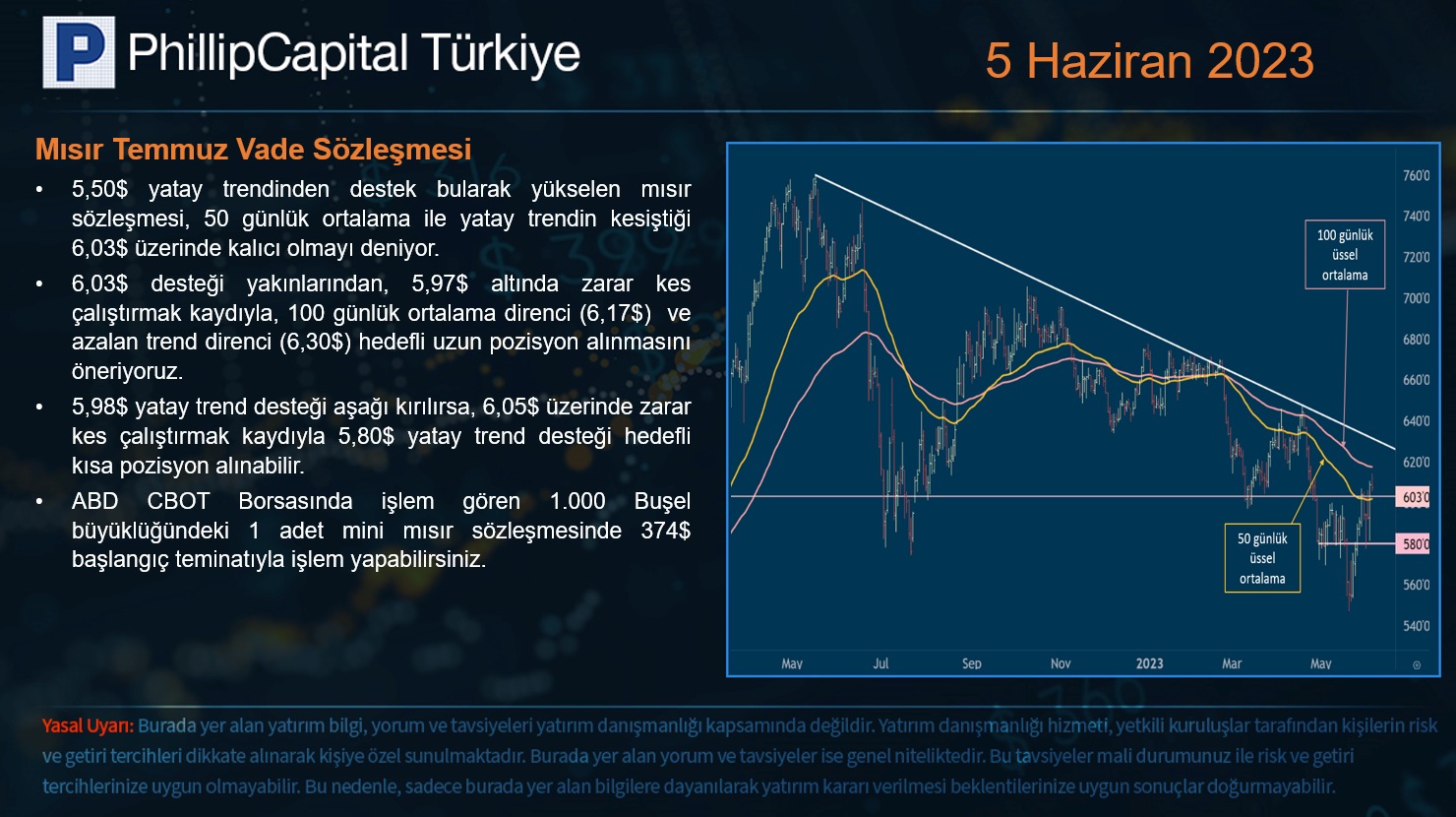 PhillipCapital Türkiye

5 Haziran 2023

Mısır Temmuz Vade Sözleşmesi

• 5,50$ yatay trendinden destek bularak yükselen mısır sözleşmesi, 50 günlük ortalama ile yatay trendin kesiştiği 6,03$ üzerinde kalıcı olmayı deniyor.

• 6,03$ desteği yakınlarından, 5,97$ altında zarar kes çalıştırmak kaydıyla, 100 günlük ortalama direnci (6,17$) ve azalan trend direnci (6,30$) hedefli uzun pozisyon alınmasını öneriyoruz.

• 5,98$ yatay trend desteği aşağı kırılırsa, 6,05$ üzerinde zarar kes çalıştırmak kaydıyla 5,80$ yatay trend desteği hedefli kısa pozisyon alınabilir.

• ABD CBOT Borsasında işlem gören 1.000 Buşel büyüklüğündeki 1 adet mini mısır sözleşmesinde 374$ başlangıç teminatıyla işlem yapabilirsiniz.

100 günlük üssel ortalama

50 günlük üssel ortalama

760'0
740'0
720'0
700'0
680'0
660'0
640'0
620'0
603'0
580'0
560'0
540'0

May Jul Sep Nov 2023 Mar May

Yasal Uyarı: Burada yer alan yatırım bilgi, yorum ve tavsiyeleri yatırım danışmanlığı kapsamında değildir. Yatırım danışmanlığı hizmeti, yetkili kuruluşlar tarafından kişilerin risk ve getiri tercihleri dikkate alınarak kişiye özel sunulmaktadır. Burada yer alan yorum ve tavsiyeler ise genel niteliktedir. Bu tavsiyeler mali durumunuz ile risk ve getiri tercihlerinize uygun olmayabilir. Bu nedenle, sadece burada yer alan bilgilere dayanılarak yatırım kararı verilmesi beklentilerinize uygun sonuçlar doğurmayabilir.